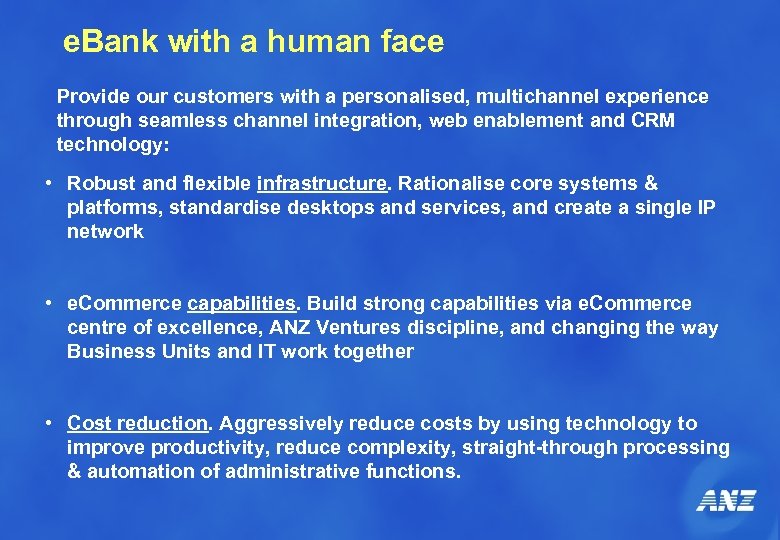 eBank with a human face

Provide our customers with a personalised, multichannel experience through seamless channel integration, web enablement and CRM technology:

• Robust and flexible infrastructure. Rationalise core systems & platforms, standardise desktops and services, and create a single IP network

• eCommerce capabilities. Build strong capabilities via eCommerce centre of excellence, ANZ Ventures discipline, and changing the way Business Units and IT work together

• Cost reduction. Aggressively reduce costs by using technology to improve productivity, reduce complexity, straight-through processing & automation of administrative functions.

ANZ